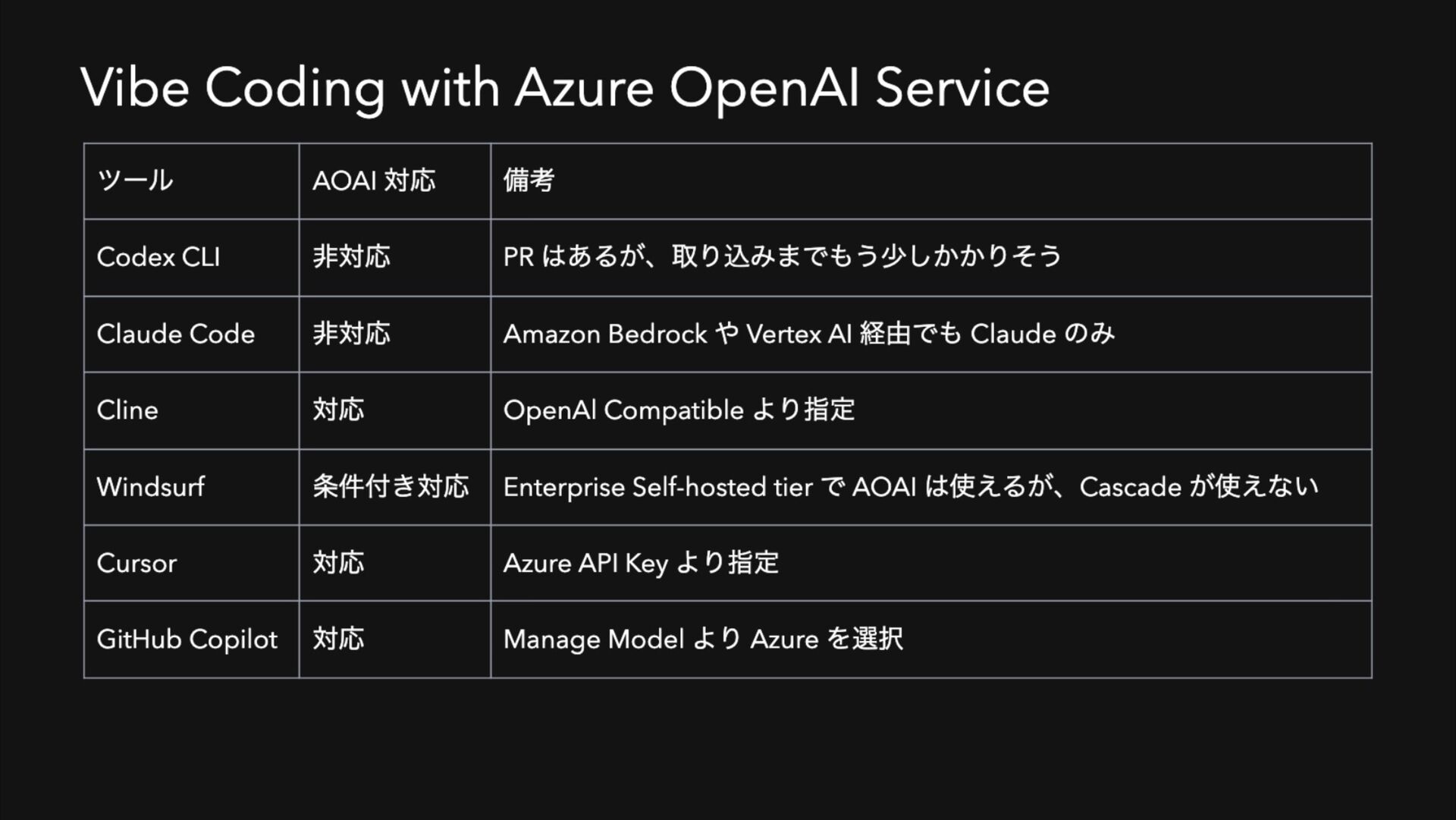 Vibe Coding with Azure OpenAI Service

| ツール | AOAI 対応 | 備考 |
|---|---|---|
| Codex CLI | 非対応 | PR はあるが、取り込みまでもう少しかかりそう |
| Claude Code | 非対応 | Amazon Bedrock や Vertex AI 経由でも Claude のみ |
| Cline | 対応 | OpenAI Compatible より指定 |
| Windsurf | 条件付き対応 | Enterprise Self-hosted tier で AOAI は使えるが、Cascade が使えない |
| Cursor | 対応 | Azure API Key より指定 |
| GitHub Copilot | 対応 | Manage Model より Azure を選択 |